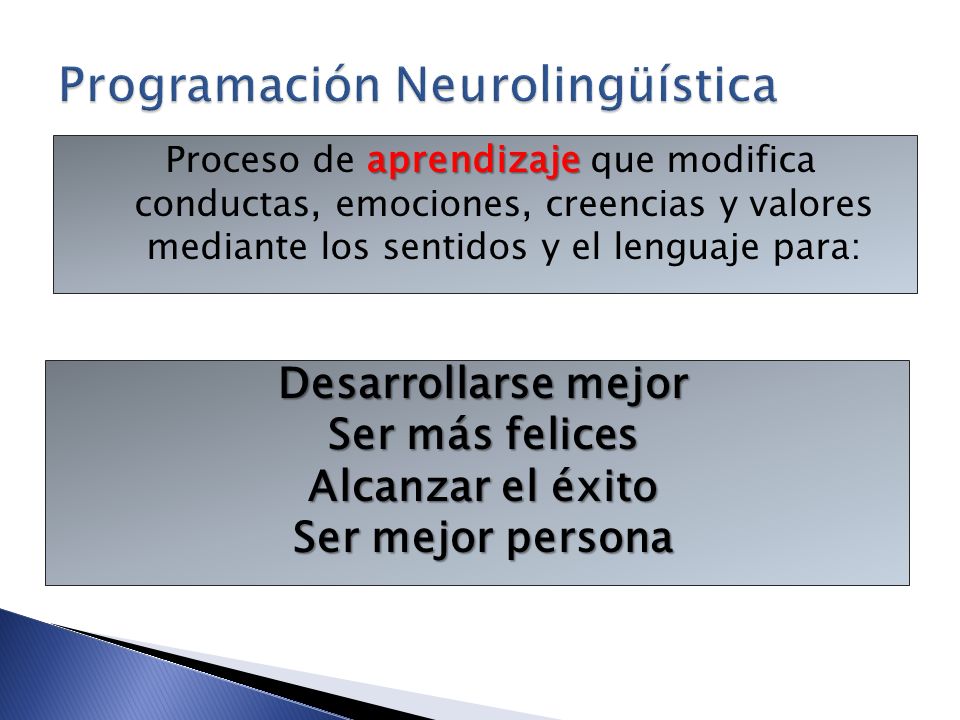 Programación Neurolingüística

Proceso de aprendizaje que modifica conductas, emociones, creencias y valores mediante los sentidos y el lenguaje para:

Desarrollarse mejor
Ser más felices
Alcanzar el éxito
Ser mejor persona